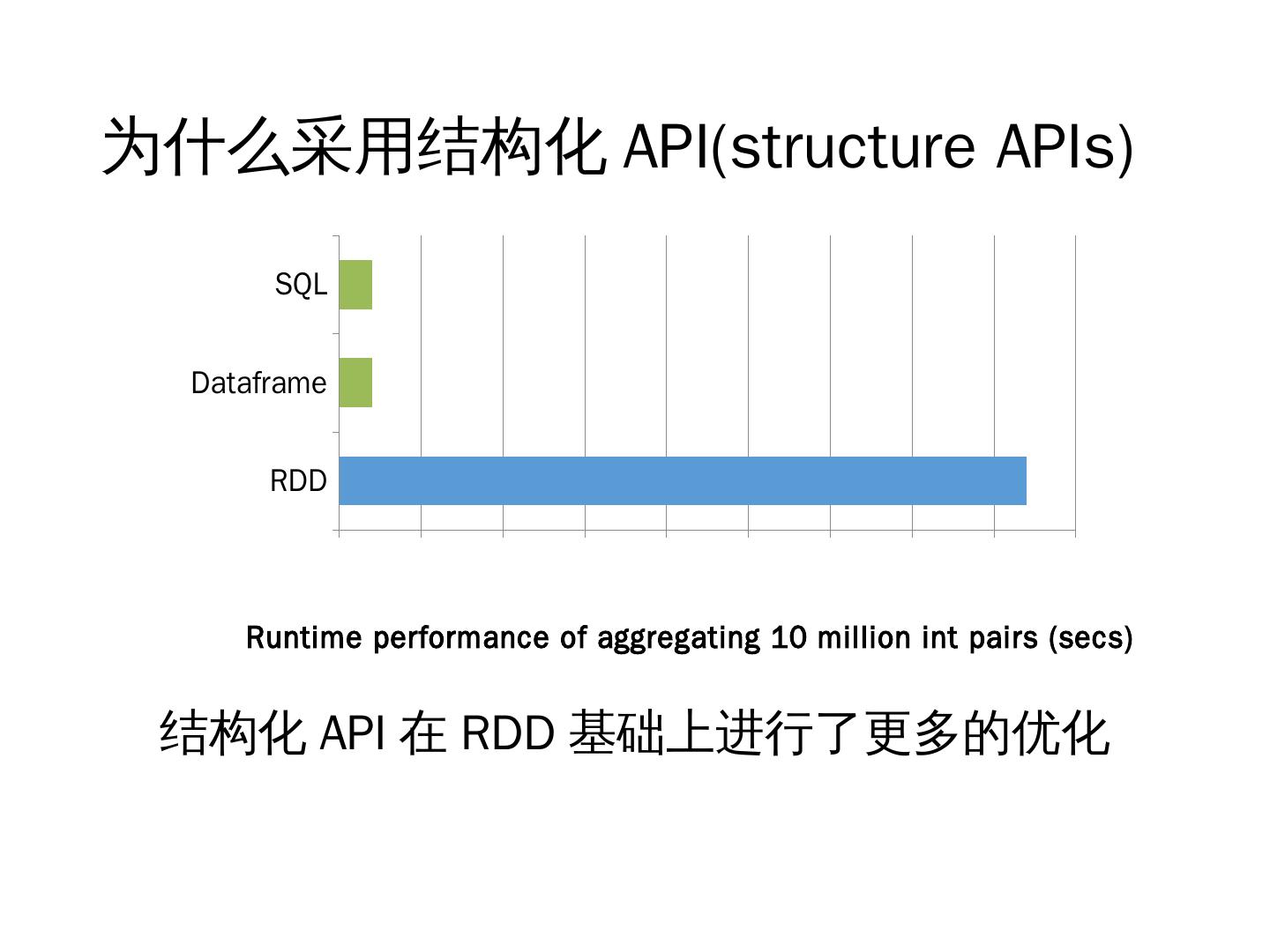 为什么采用结构化 API(structure APIs)

SQL

Dataframe

RDD

Runtime performance of aggregating 10 million int pairs (secs)

结构化 API 在 RDD 基础上进行了更多的优化